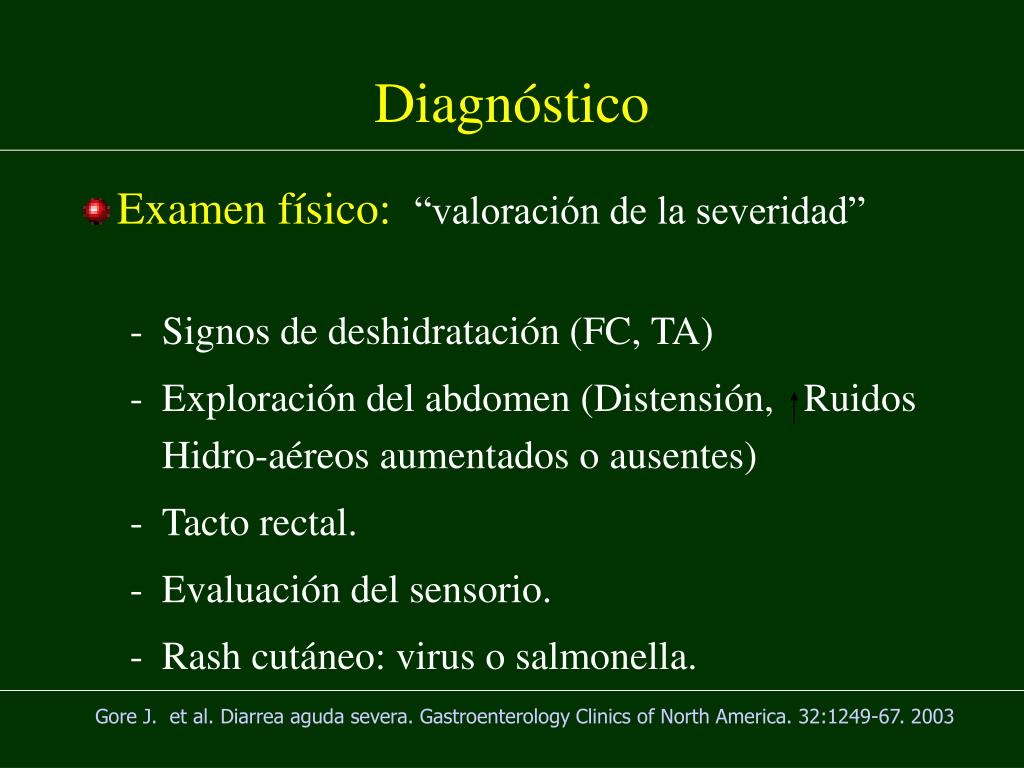 Diagnóstico

Examen físico: “valoración de la severidad”

- Signos de deshidratación (FC, TA)
- Exploración del abdomen (Distensión, ↑ Ruidos Hidro-aéreos aumentados o ausentes)
- Tacto rectal.
- Evaluación del sensorio.
- Rash cutáneo: virus o salmonella.

Gore J. et al. Diarrea aguda severa. Gastroenterology Clinics of North America. 32:1249-67. 2003